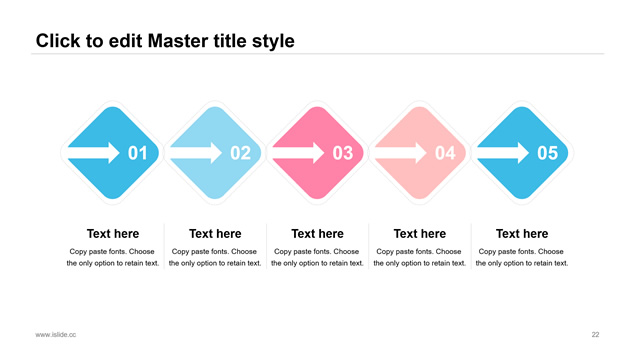 Click to edit Master title style

01

02

03

04

05

Text here

Copy paste fonts. Choose the only option to retain text.

Text here

Copy paste fonts. Choose the only option to retain text.

Text here

Copy paste fonts. Choose the only option to retain text.

Text here

Copy paste fonts. Choose the only option to retain text.

Text here

Copy paste fonts. Choose the only option to retain text.

www.islide.cc

22